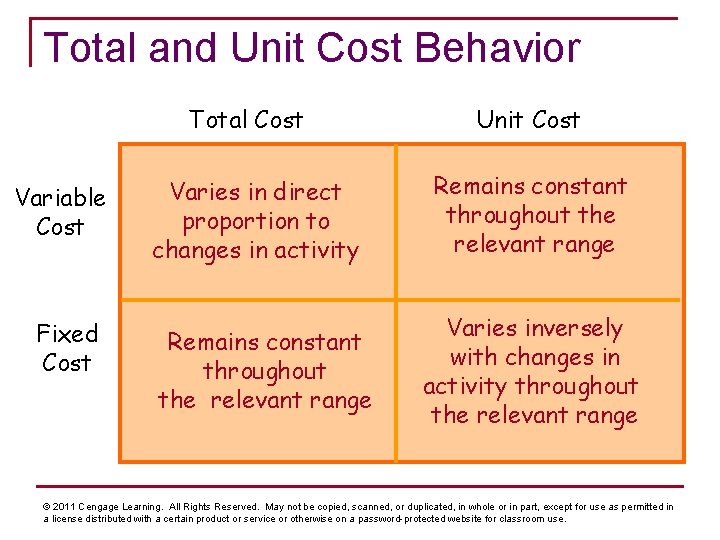 Total and Unit Cost Behavior

| | Total Cost | Unit Cost |
|---|---|---|
| Variable Cost | Varies in direct proportion to changes in activity | Remains constant throughout the relevant range |
| Fixed Cost | Remains constant throughout the relevant range | Varies inversely with changes in activity throughout the relevant range |

© 2011 Cengage Learning. All Rights Reserved. May not be copied, scanned, or duplicated, in whole or in part, except for use as permitted in a license distributed with a certain product or service or otherwise on a password-protected website for classroom use.